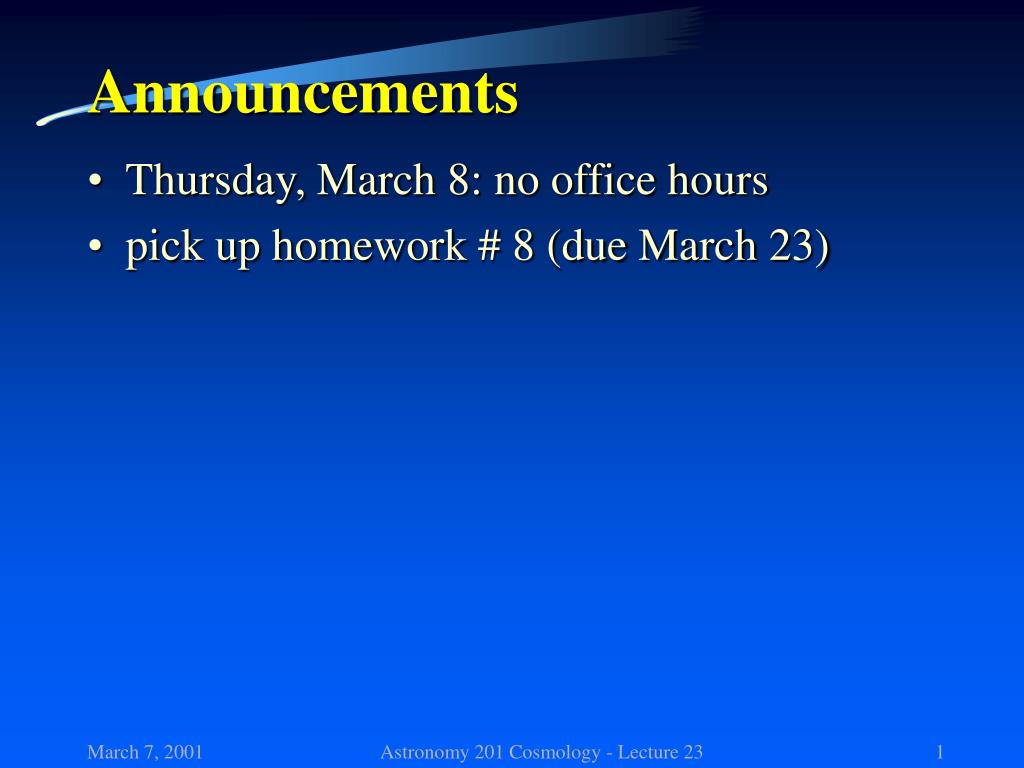 Announcements

• Thursday, March 8: no office hours
• pick up homework # 8 (due March 23)

March 7, 2001

Astronomy 201 Cosmology - Lecture 23

1